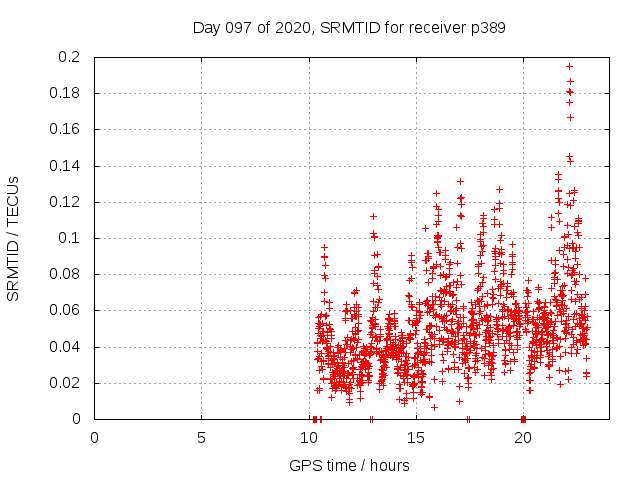 Day 097 of 2020, SRMTID for receiver p389

SRMTID / TECUs

0.2
0.18
0.16
0.14
0.12
0.1
0.08
0.06
0.04
0.02
0

0
5
10
15
20

GPS time / hours